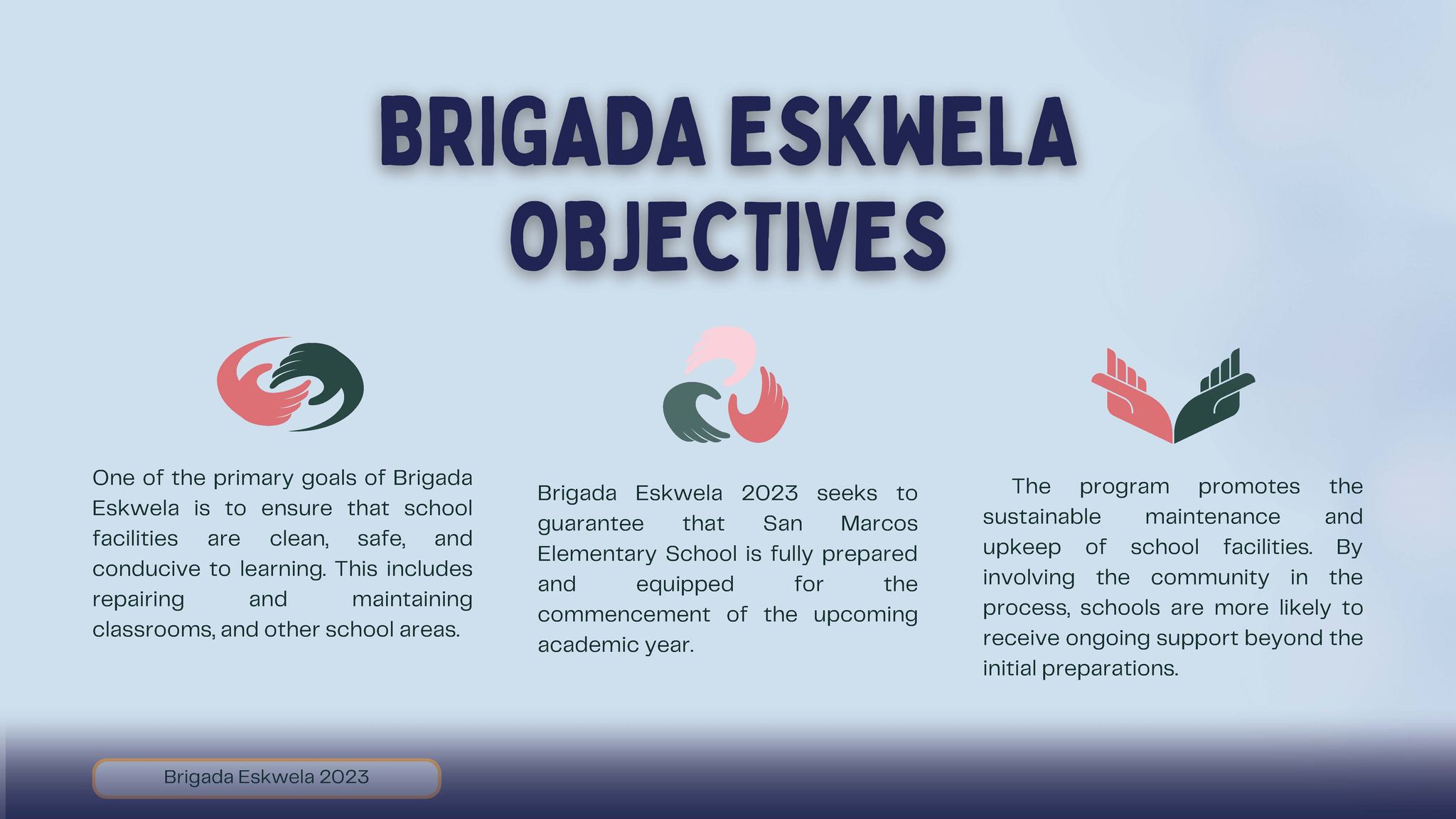 BRIGADA ESKWELA OBJECTIVES

One of the primary goals of Brigada Eskwela is to ensure that school facilities are clean, safe, and conducive to learning. This includes repairing and maintaining classrooms, and other school areas.

Brigada Eskwela 2023 seeks to guarantee that San Marcos Elementary School is fully prepared and equipped for the commencement of the upcoming academic year.

The program promotes the sustainable maintenance and upkeep of school facilities. By involving the community in the process, schools are more likely to receive ongoing support beyond the initial preparations.

Brigada Eskwela 2023